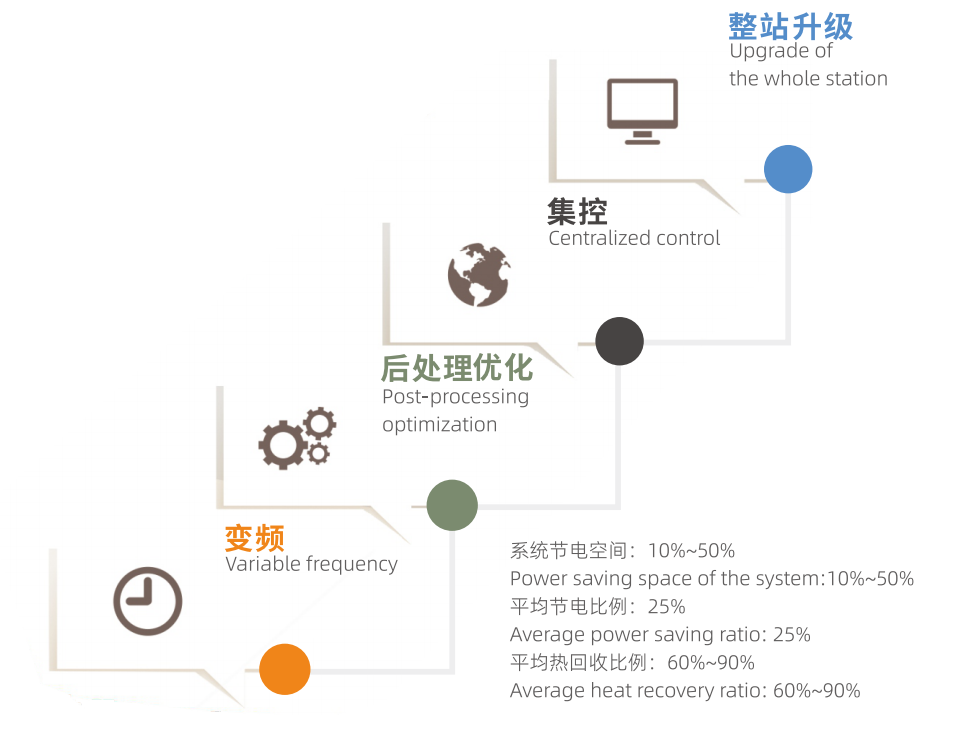 整站升级
Upgrade of the whole station

集控
Centralized control

后处理优化
Post-processing optimization

变频
Variable frequency

系统节电空间：10%~50%
Power saving space of the system:10%~50%
平均节电比例：25%
Average power saving ratio: 25%
平均热回收比例：60%~90%
Average heat recovery ratio: 60%~90%